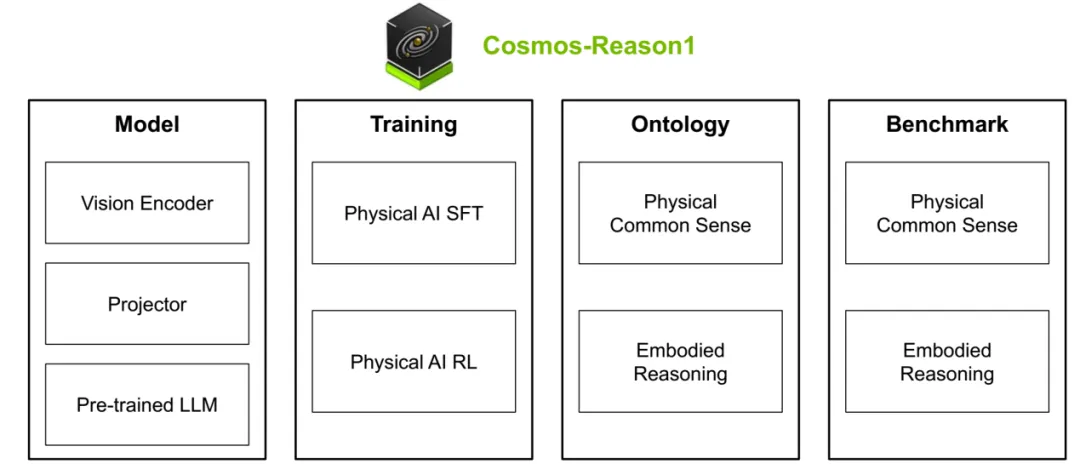 Cosmos-Reason1

Model

Vision Encoder

Projector

Pre-trained LLM

Training

Physical AI SFT

Physical AI RL

Ontology

Physical Common Sense

Embodied Reasoning

Benchmark

Physical Common Sense

Embodied Reasoning